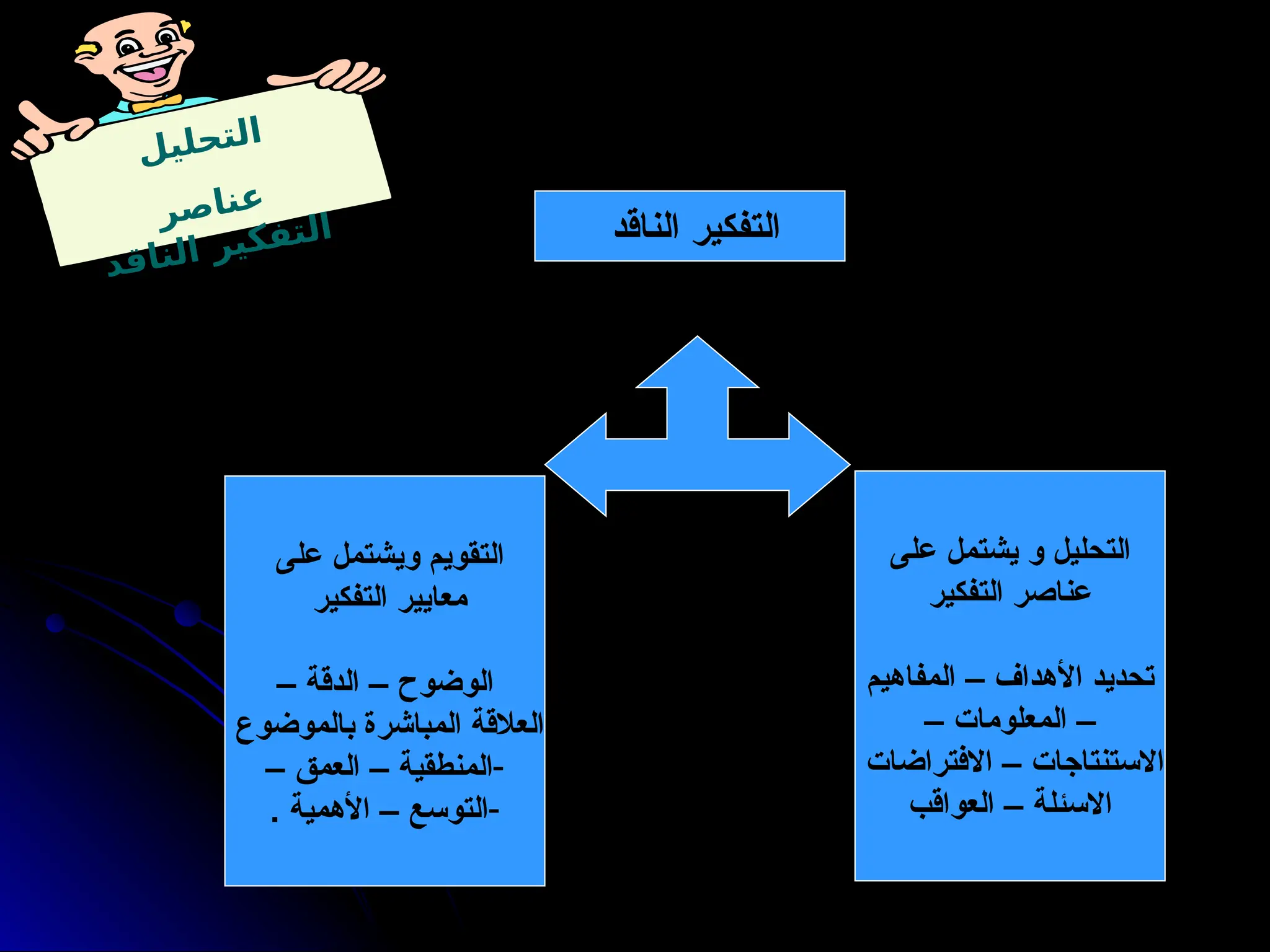 التحليل
عناصر
التفكير الناقد

التفكير الناقد

التحليل و يشتمل على عناصر التفكير

تحديد الأهداف – المفاهيم – المعلومات – الاستنتاجات – الافتراضات الاسئلة – العواقب

التقويم ويشتمل على معايير التفكير

الوضوح – الدقة – العلاقة المباشرة بالموضوع -المنطقية – العمق – -التوسع – الأهمية .